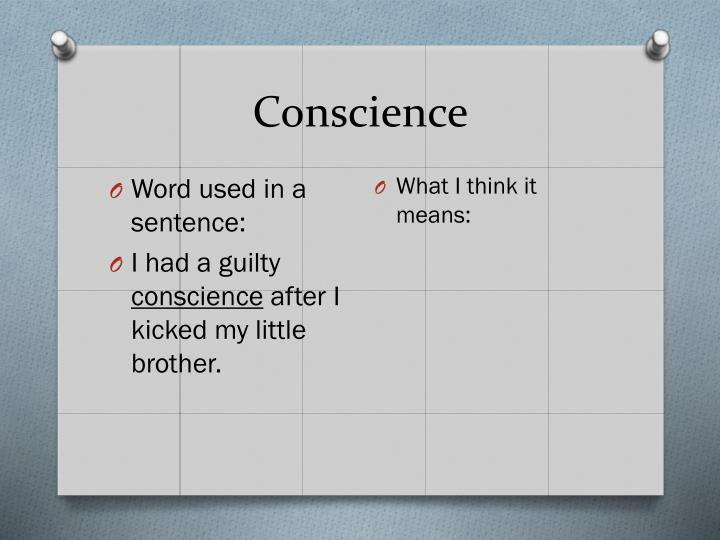 Conscience

Word used in a sentence:

I had a guilty conscience after I kicked my little brother.

What I think it means: